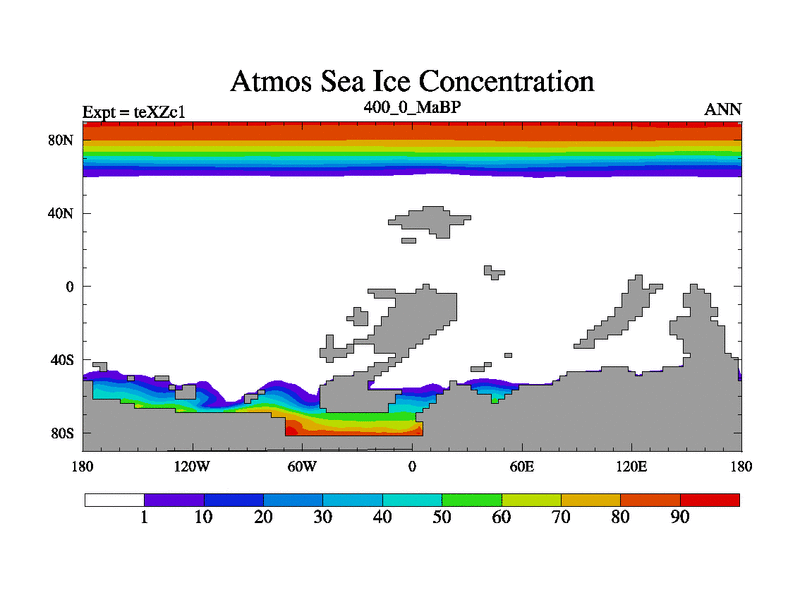 Atmos Sea Ice Concentration

Expt = teXZc1

400_0_MaBP

ANN

80N

40N

0

40S

80S

180

120W

60W

0

60E

120E

180

1

10

20

30

40

50

60

70

80

90